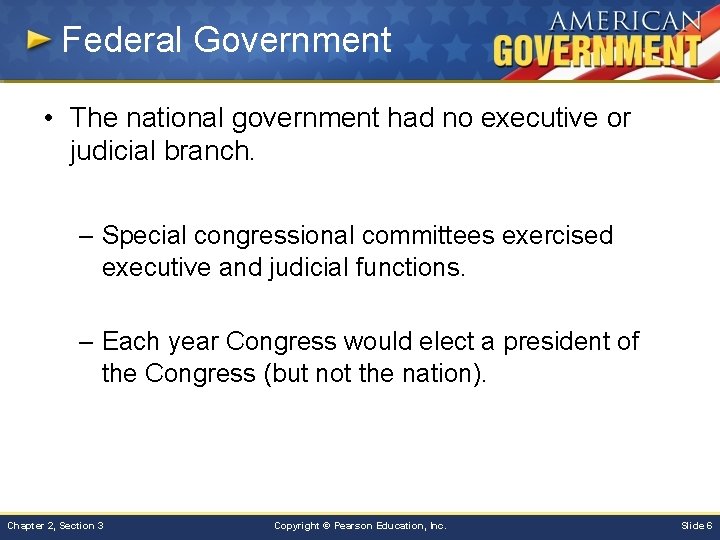 Federal Government

AMERICAN GOVERNMENT

• The national government had no executive or judicial branch.

– Special congressional committees exercised executive and judicial functions.

– Each year Congress would elect a president of the Congress (but not the nation).

Chapter 2, Section 3

Copyright © Pearson Education, Inc.

Slide 6